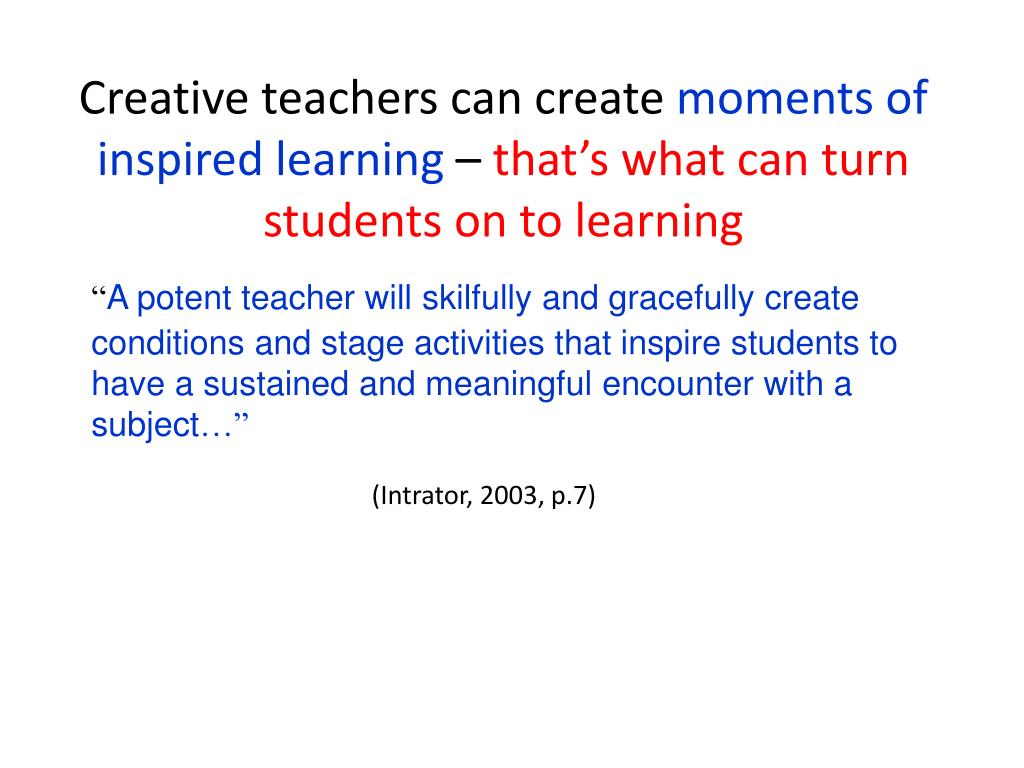 Creative teachers can create moments of inspired learning – that’s what can turn students on to learning

“A potent teacher will skilfully and gracefully create conditions and stage activities that inspire students to have a sustained and meaningful encounter with a subject…”

(Intrator, 2003, p.7)